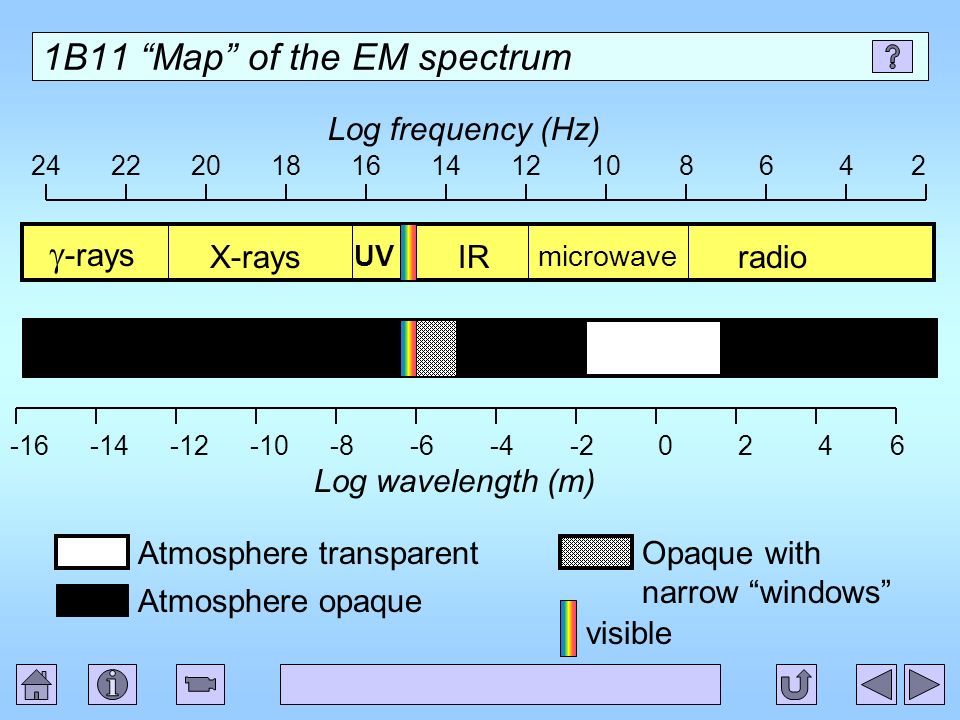 1B11 “Map” of the EM spectrum

?

Log frequency (Hz)

24 22 20 18 16 14 12 10 8 6 4 2

$\gamma$-rays X-rays UV IR microwave radio

-16 -14 -12 -10 -8 -6 -4 -2 0 2 4 6

Log wavelength (m)

Atmosphere transparent

Atmosphere opaque

Opaque with narrow “windows”

visible